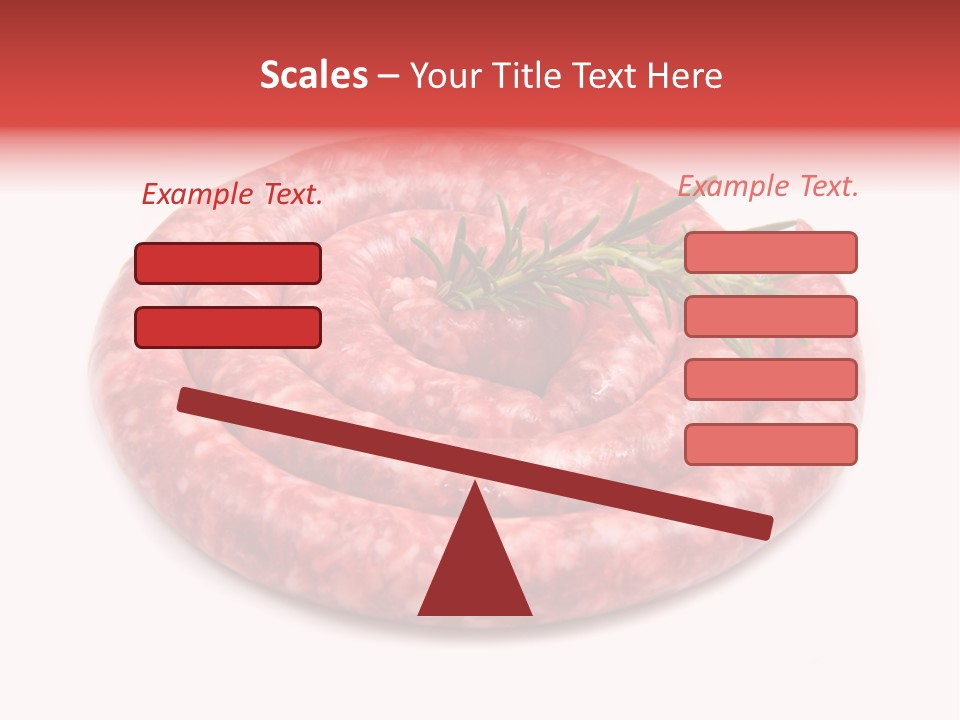 Scales – Your Title Text Here

Example Text.

Example Text.